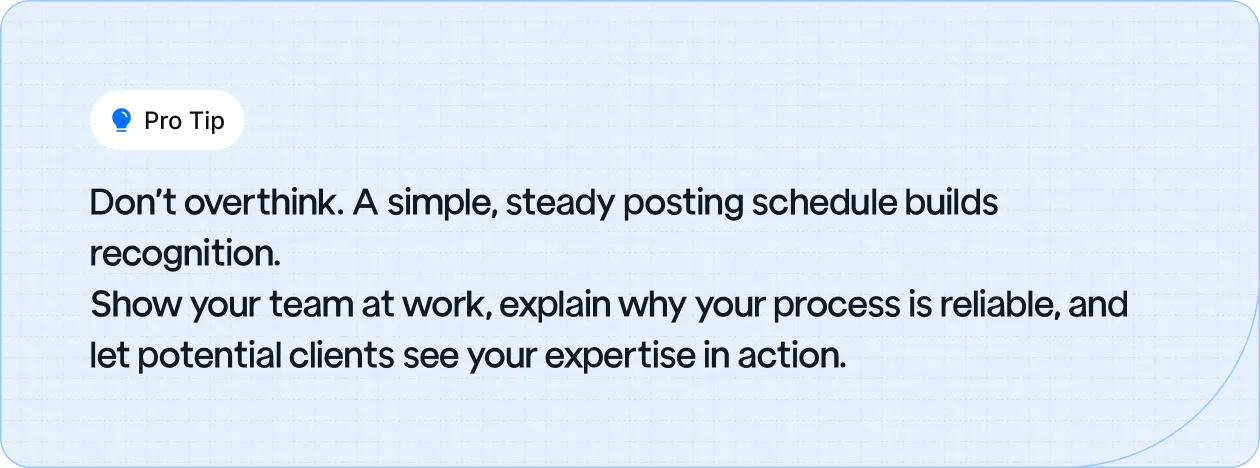 Pro Tip

Don’t overthink. A simple, steady posting schedule builds recognition.
Show your team at work, explain why your process is reliable, and let potential clients see your expertise in action.